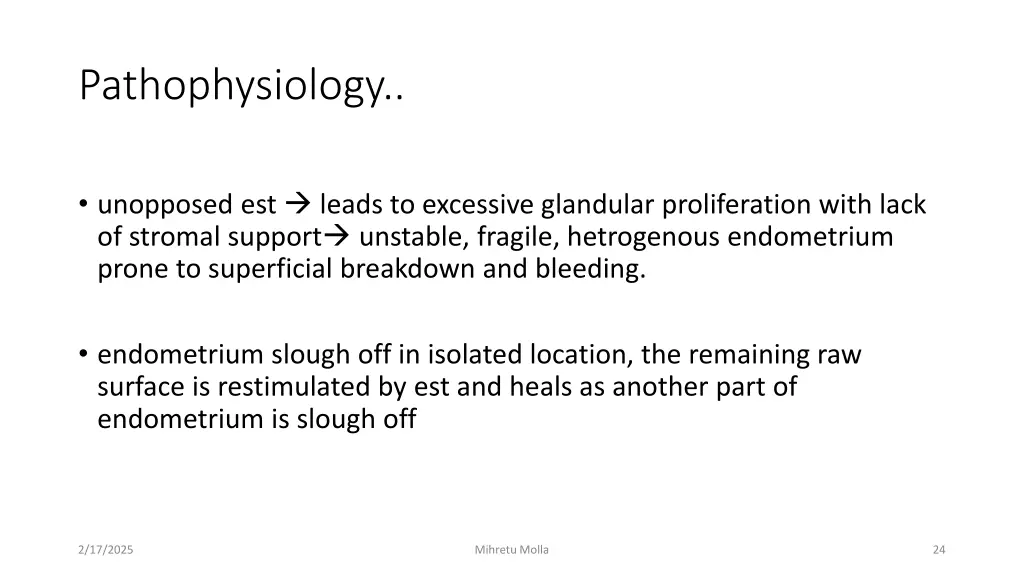 Pathophysiology..

• unopposed est → leads to excessive glandular proliferation with lack of stromal support→ unstable, fragile, hetrogenous endometrium prone to superficial breakdown and bleeding.

• endometrium slough off in isolated location, the remaining raw surface is restimulated by est and heals as another part of endometrium is slough off

2/17/2025

Mihretu Molla

24